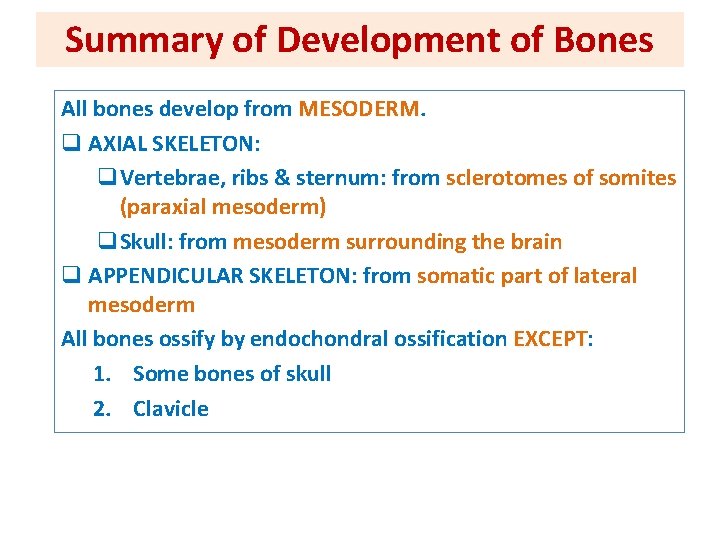 Summary of Development of Bones

All bones develop from MESODERM.

❑ AXIAL SKELETON:

❑ Vertebrae, ribs & sternum: from sclerotomes of somites (paraxial mesoderm)

❑ Skull: from mesoderm surrounding the brain

❑ APPENDICULAR SKELETON: from somatic part of lateral mesoderm

All bones ossify by endochondral ossification EXCEPT:

1. Some bones of skull
2. Clavicle